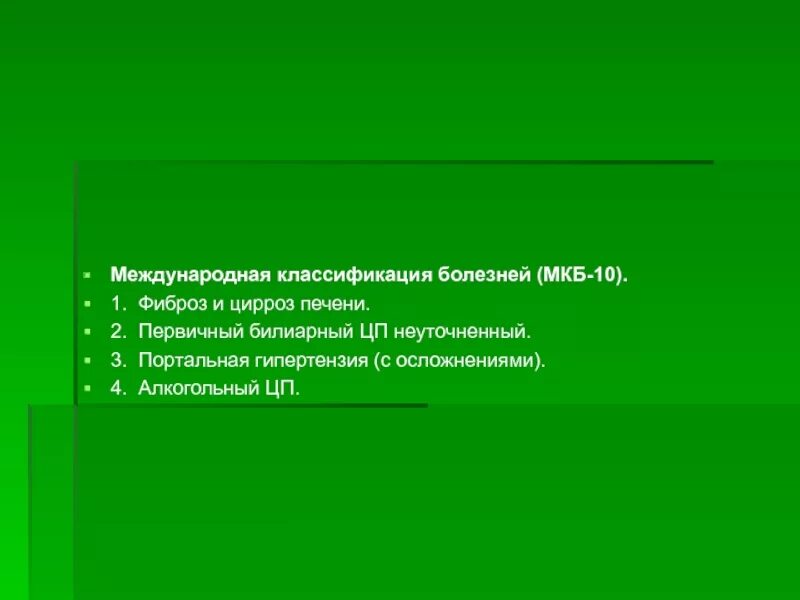 Международная классификация болезней (МКБ-10).
1. Фиброз и цирроз печени.
2. Первичный билиарный ЦП неуточненный.
3. Портальная гипертензия (с осложнениями).
4. Алкогольный ЦП.